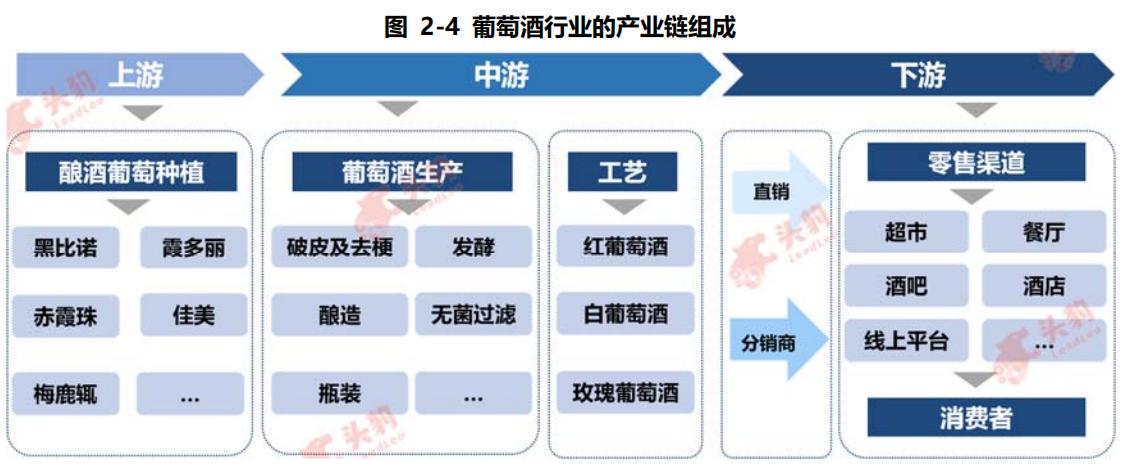 图 2-4 葡萄酒行业的产业链组成

上游

中游

下游

酿酒葡萄种植

黑比诺 霞多丽

赤霞珠 佳美

梅鹿辄 …

葡萄酒生产

破皮及去梗 发酵

酿造 无菌过滤

瓶装 …

工艺

红葡萄酒

白葡萄酒

玫瑰葡萄酒

直销

分销商

零售渠道

超市 餐厅

酒吧 酒店

线上平台 …

消费者

头豹 LeadLeo